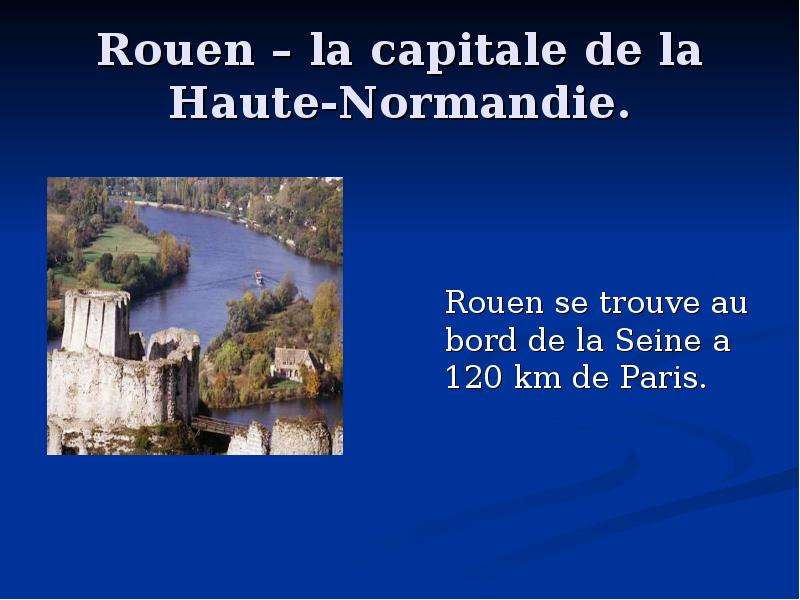 Rouen – la capitale de la Haute-Normandie.

Rouen se trouve au bord de la Seine a 120 km de Paris.